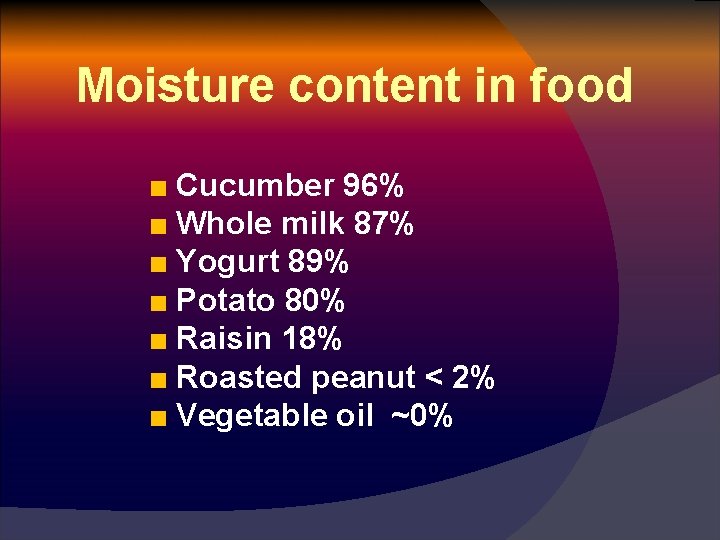 Moisture content in food

- Cucumber 96%
- Whole milk 87%
- Yogurt 89%
- Potato 80%
- Raisin 18%
- Roasted peanut < 2%
- Vegetable oil ~0%